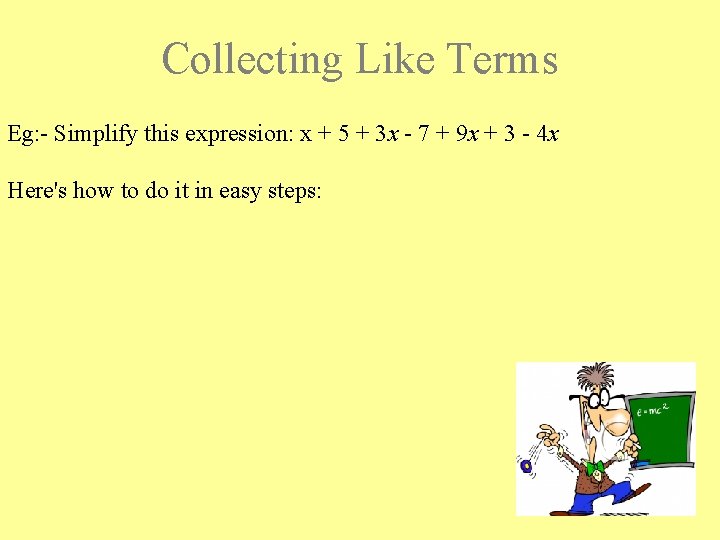 Collecting Like Terms

Eg:- Simplify this expression: $x + 5 + 3x - 7 + 9x + 3 - 4x$

Here's how to do it in easy steps:

$e=mc^2$